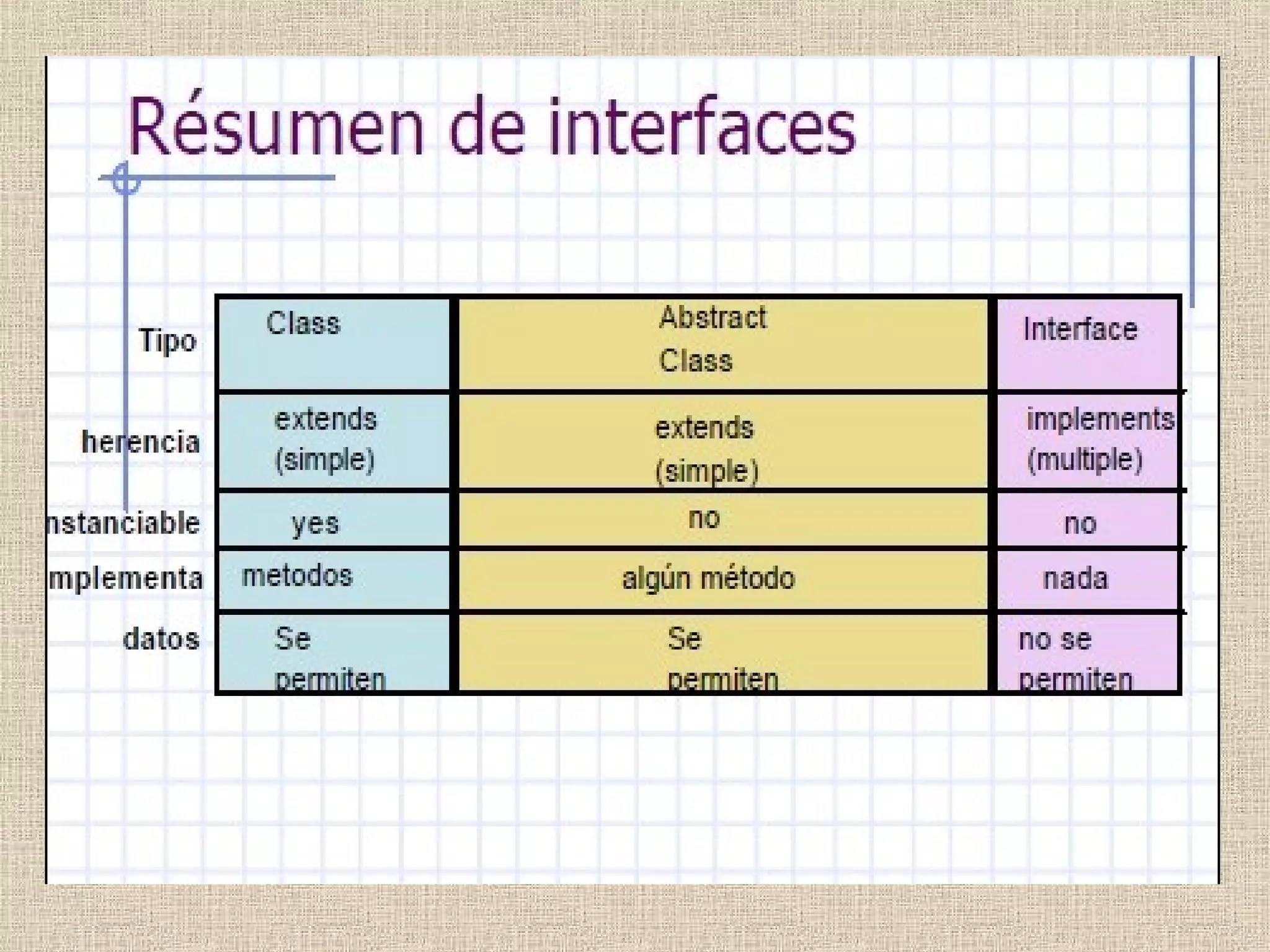 Résumen de interfaces

| Tipo | Class | Abstract Class | Interface |
|---|---|---|---|
| herencia | extends (simple) | extends (simple) | implements (multiple) |
| nstanciable | yes | no | no |
| mplementa | metodos | algún método | nada |
| datos | Se permiten | Se permiten | no se permiten |